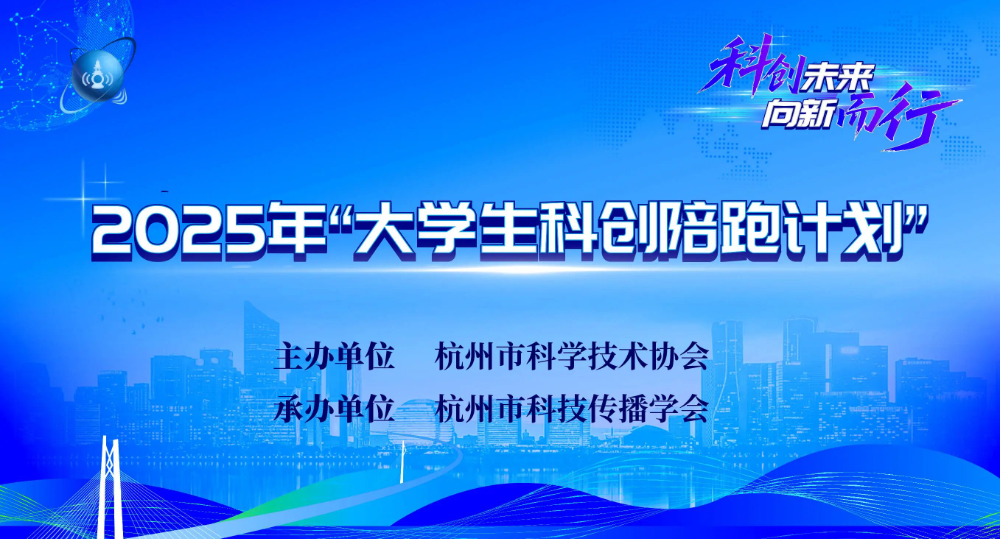 科创未来
向新而行

2025年“大学生科创陪跑计划”

主办单位　杭州市科学技术协会
承办单位　杭州市科技传播学会